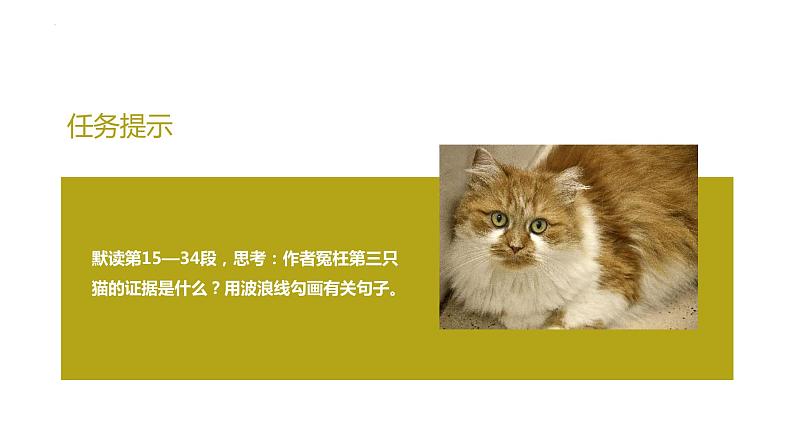 任务提示

默读第15—34段，思考：作者冤枉第三只猫的证据是什么？用波浪线勾画有关句子。